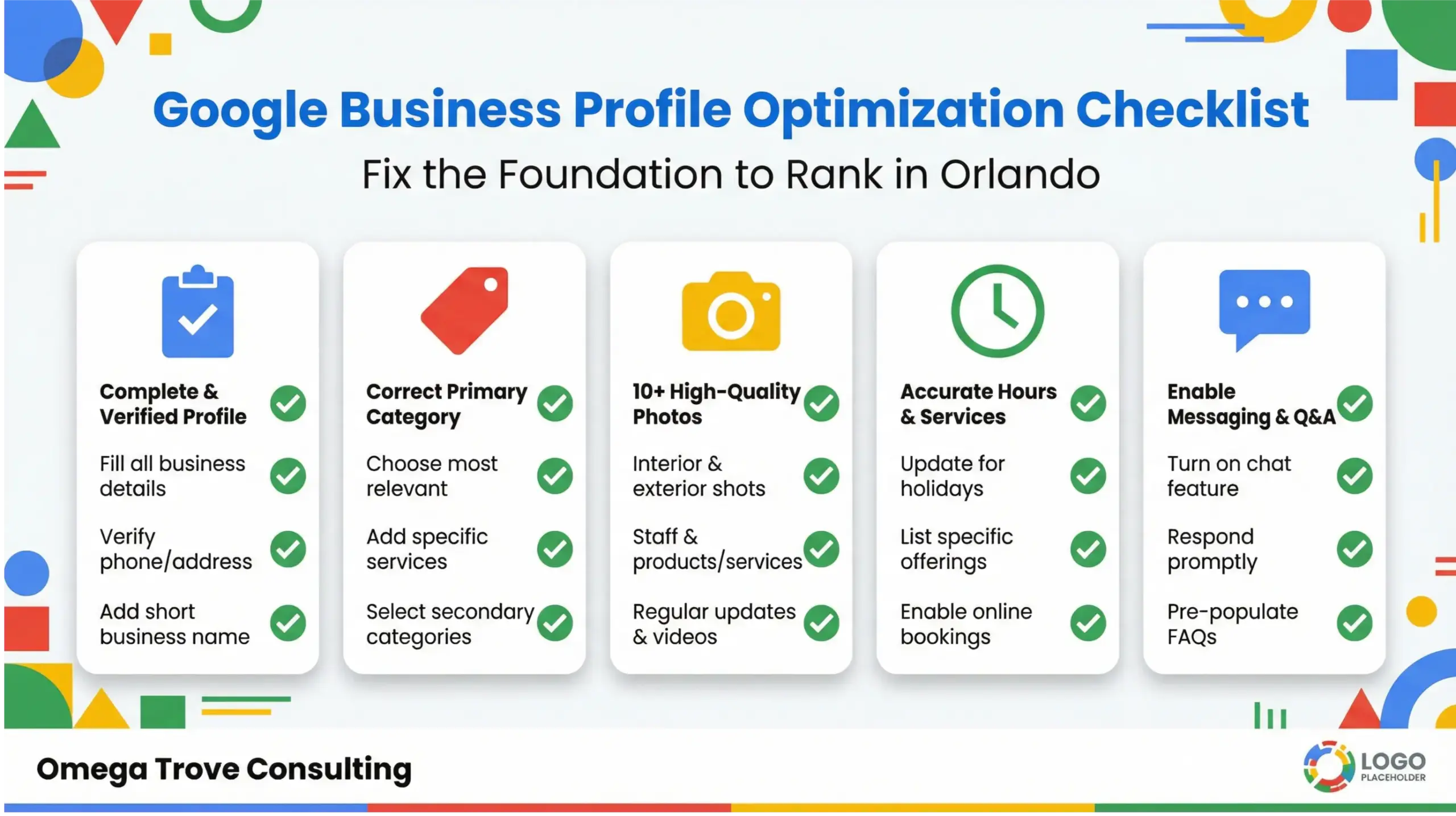 Google Business Profile Optimization Checklist

Fix the Foundation to Rank in Orlando

Complete & Verified Profile

Fill all business details

Verify phone/address

Add short business name

Correct Primary Category

Choose most relevant

Add specific services

Select secondary categories

10+ High-Quality Photos

Interior & exterior shots

Staff & products/services

Regular updates & videos

Accurate Hours & Services

Update for holidays

List specific offerings

Enable online bookings

Enable Messaging & Q&A

Turn on chat feature

Respond promptly

Pre-populate FAQs

Omega Trove Consulting

LOGO PLACEHOLDER